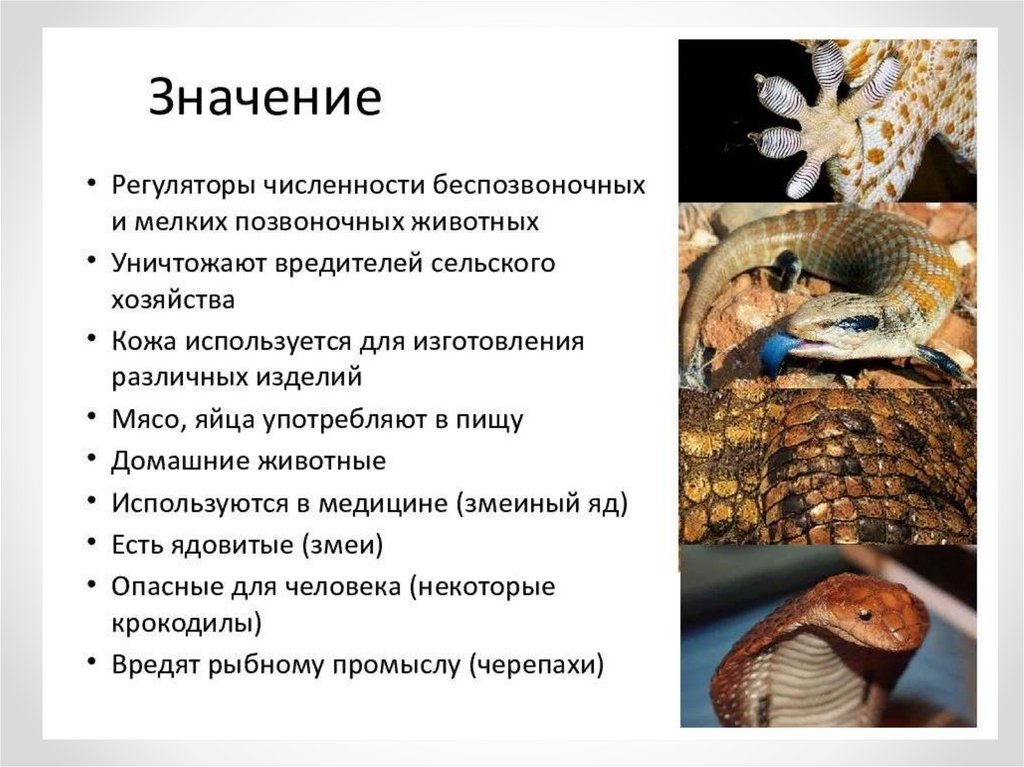 Значение

• Регуляторы численности беспозвоночных и мелких позвоночных животных
• Уничтожают вредителей сельского хозяйства
• Кожа используется для изготовления различных изделий
• Мясо, яйца употребляют в пищу
• Домашние животные
• Используются в медицине (змеиный яд)
• Есть ядовитые (змеи)
• Опасные для человека (некоторые крокодилы)
• Вредят рыбному промыслу (черепахи)